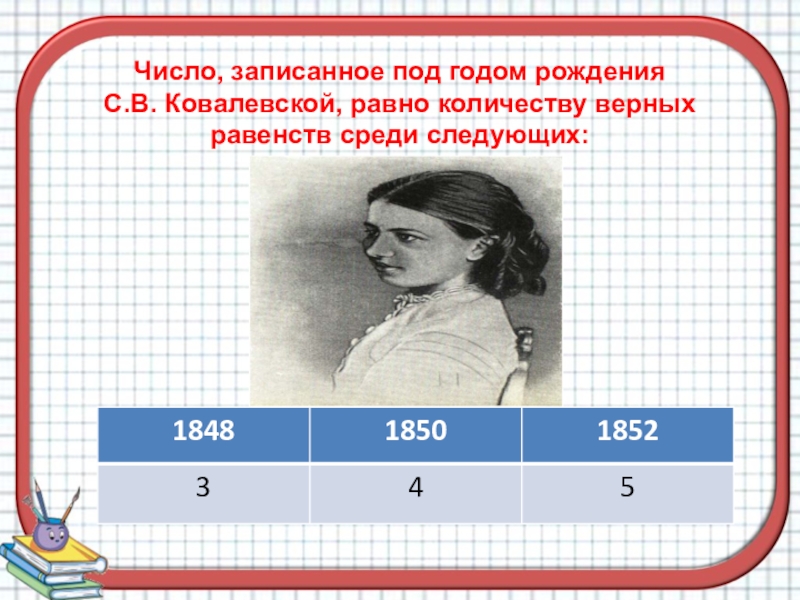 Число, записанное под годом рождения С.В. Ковалевской, равно количеству верных равенств среди следующих:

| 1848 | 1850 | 1852 |
|---|---|---|
| 3 | 4 | 5 |